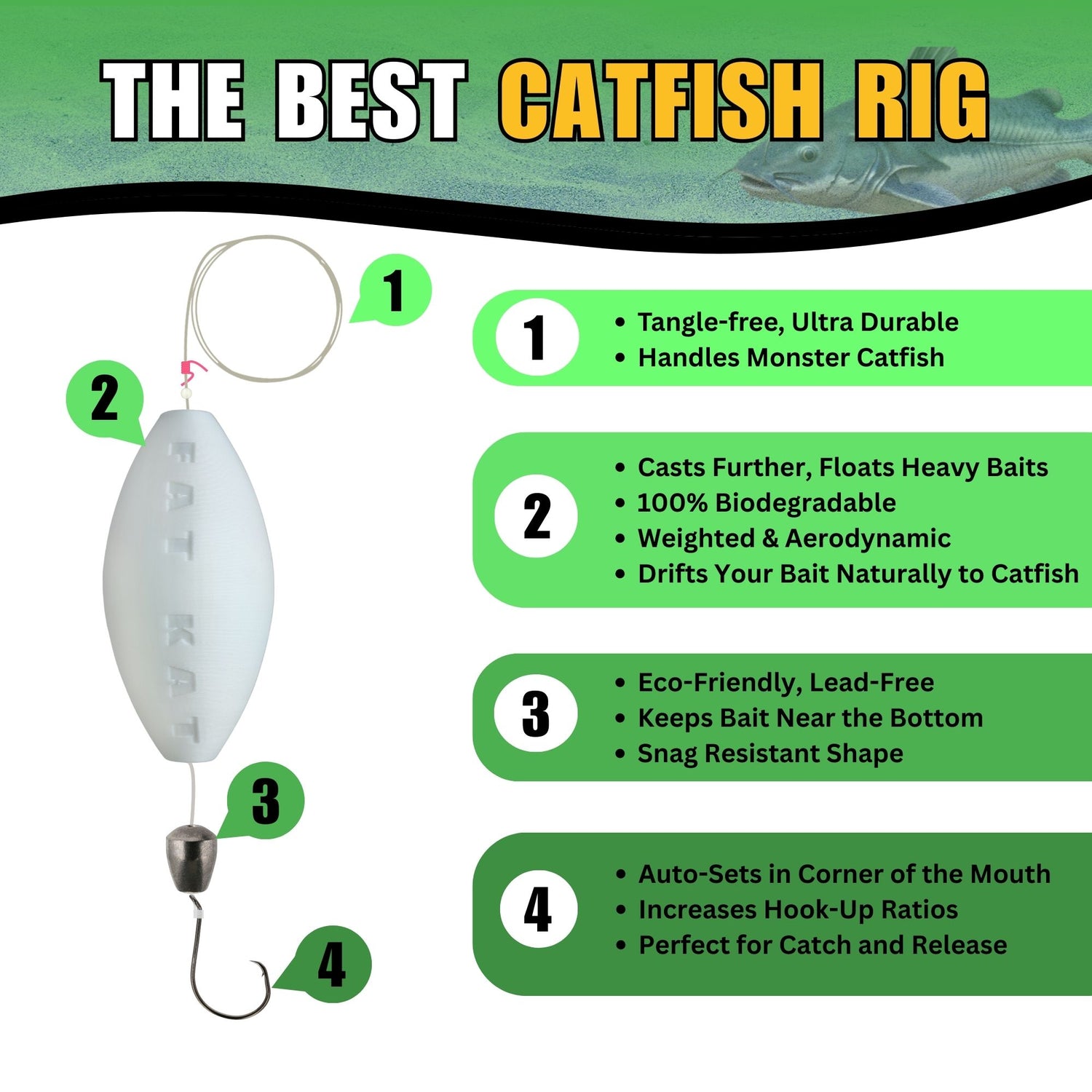 THE BEST CATFISH RIG

1

2

FAT KAT

3

4

1
• Tangle-free, Ultra Durable
• Handles Monster Catfish

2
• Casts Further, Floats Heavy Baits
• 100% Biodegradable
• Weighted & Aerodynamic
• Drifts Your Bait Naturally to Catfish

3
• Eco-Friendly, Lead-Free
• Keeps Bait Near the Bottom
• Snag Resistant Shape

4
• Auto-Sets in Corner of the Mouth
• Increases Hook-Up Ratios
• Perfect for Catch and Release